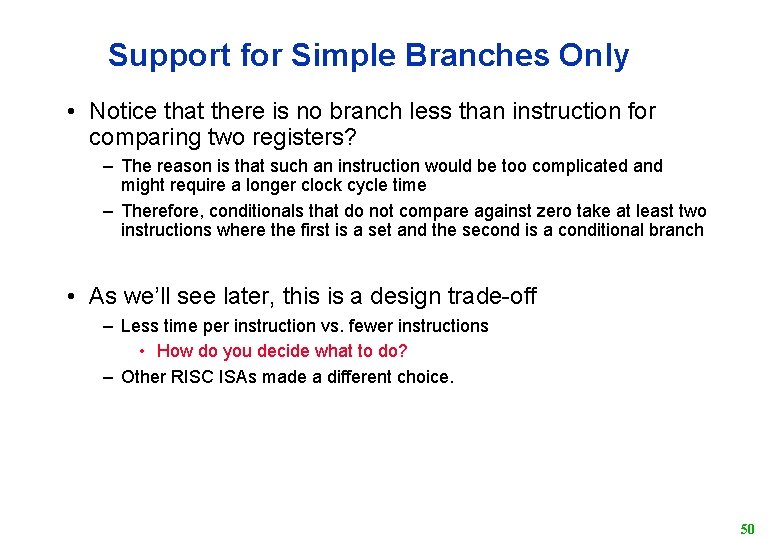 Support for Simple Branches Only

• Notice that there is no branch less than instruction for comparing two registers?

– The reason is that such an instruction would be too complicated and might require a longer clock cycle time

– Therefore, conditionals that do not compare against zero take at least two instructions where the first is a set and the second is a conditional branch

• As we'll see later, this is a design trade-off

– Less time per instruction vs. fewer instructions

• How do you decide what to do?

– Other RISC ISAs made a different choice.

50